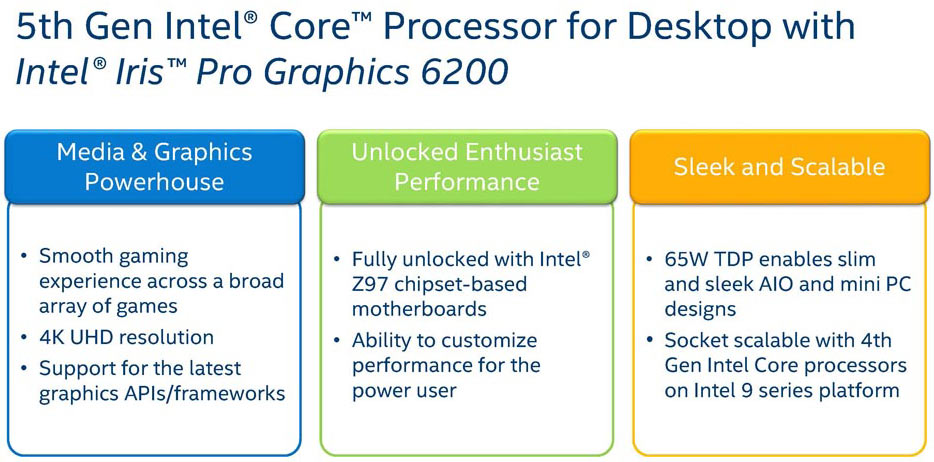 5th Gen Intel® Core™ Processor for Desktop with Intel® Iris™ Pro Graphics 6200

Media & Graphics Powerhouse

• Smooth gaming experience across a broad array of games
• 4K UHD resolution
• Support for the latest graphics APIs/frameworks

Unlocked Enthusiast Performance

• Fully unlocked with Intel® Z97 chipset-based motherboards
• Ability to customize performance for the power user

Sleek and Scalable

• 65W TDP enables slim and sleek AIO and mini PC designs
• Socket scalable with 4th Gen Intel Core processors on Intel 9 series platform